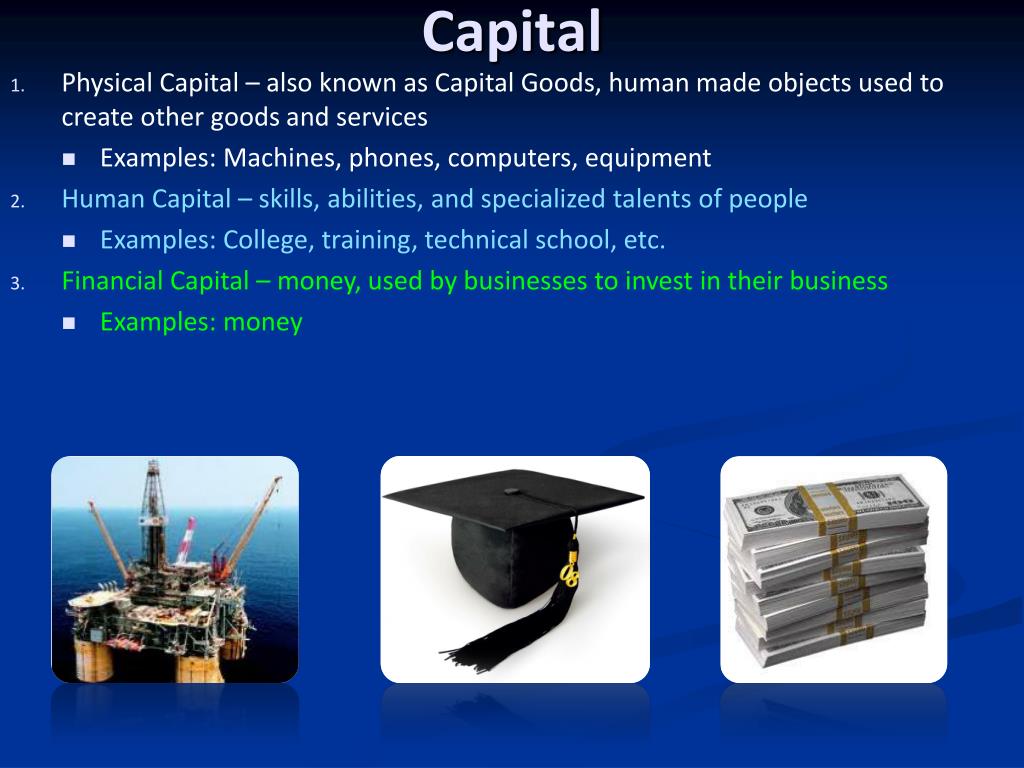 Capital

1. Physical Capital – also known as Capital Goods, human made objects used to create other goods and services

■ Examples: Machines, phones, computers, equipment

2. Human Capital – skills, abilities, and specialized talents of people

■ Examples: College, training, technical school, etc.

3. Financial Capital – money, used by businesses to invest in their business

■ Examples: money